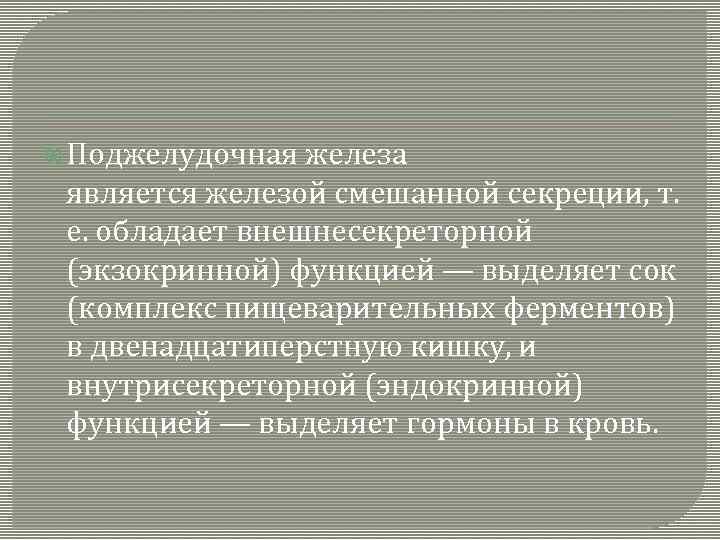 Поджелудочная железа является железой смешанной секреции, т. е. обладает внешнесекреторной (экзокринной) функцией — выделяет сок (комплекс пищеварительных ферментов) в двенадцатиперстную кишку, и внутрисекреторной (эндокринной) функцией — выделяет гормоны в кровь.